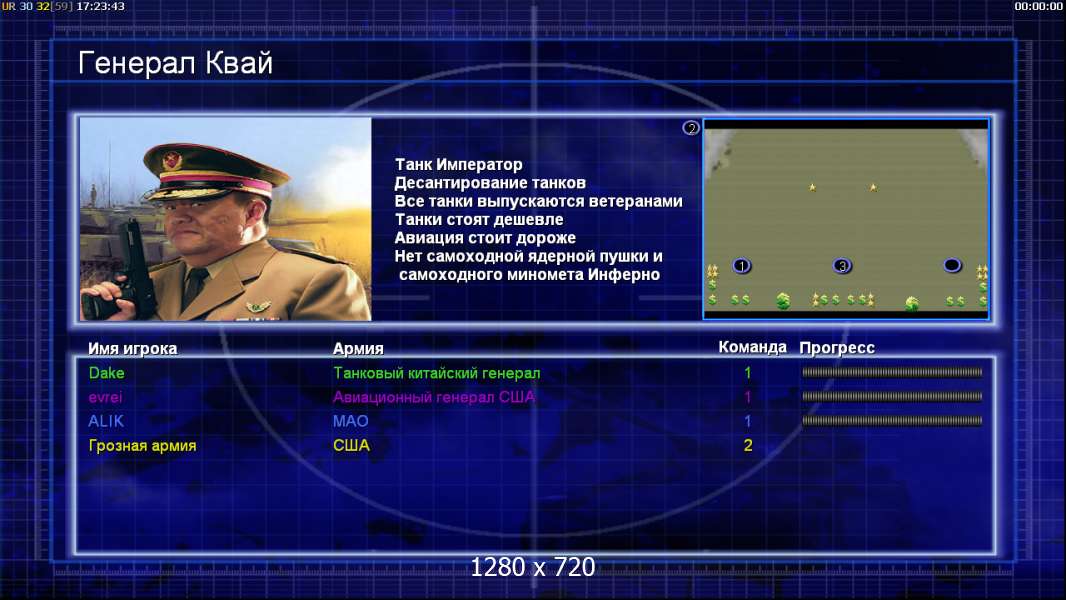 UR 30 32[59] 17:23:43

00:00:00

Генерал Квай

Танк Император
Десантирование танков
Все танки выпускаются ветеранами
Танки стоят дешевле
Авиация стоит дороже
Нет самоходной ядерной пушки и самоходного миномета Инферно

2

1 3

| Имя игрока | Армия | Команда | Прогресс |
|---|---|---|---|
| Dake | Танковый китайский генерал | 1 | |
| evrei | Авиационный генерал США | 1 | |
| ALIK | МАО | 1 | |
| Грозная армия | США | 2 | |

1280 x 720